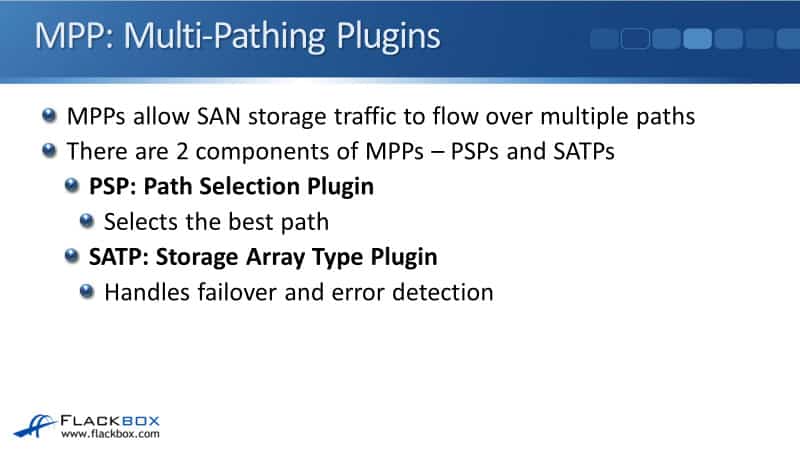 MPP: Multi-Pathing Plugins

MPPs allow SAN storage traffic to flow over multiple paths

There are 2 components of MPPs – PSPs and SATPs

PSP: Path Selection Plugin

Selects the best path

SATP: Storage Array Type Plugin

Handles failover and error detection

FLACKBOX
www.flackbox.com